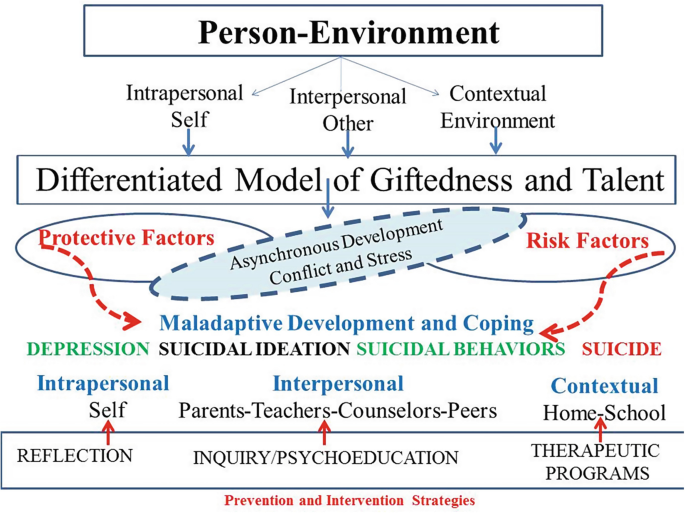 Person-Environment

Intrapersonal Self

Interpersonal Other

Contextual Environment

Differentiated Model of Giftedness and Talent

Protective Factors

Asynchronous Development Conflict and Stress

Risk Factors

Maladaptive Development and Coping

DEPRESSION SUICIDAL IDEATION SUICIDAL BEHAVIORS SUICIDE

Intrapersonal
Self

Interpersonal
Parents-Teachers-Counselors-Peers

Contextual
Home-School

REFLECTION

INQUIRY/PSYCHOEDUCATION

THERAPEUTIC PROGRAMS

Prevention and Intervention Strategies